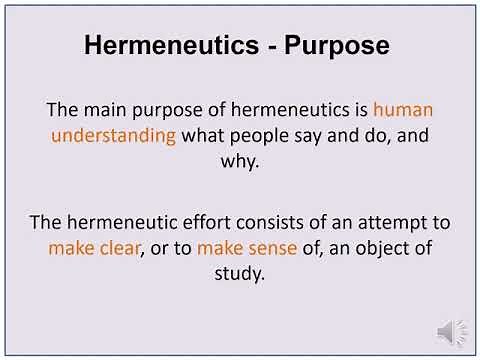 Hermeneutics - Purpose

The main purpose of hermeneutics is human understanding what people say and do, and why.

The hermeneutic effort consists of an attempt to make clear, or to make sense of, an object of study.